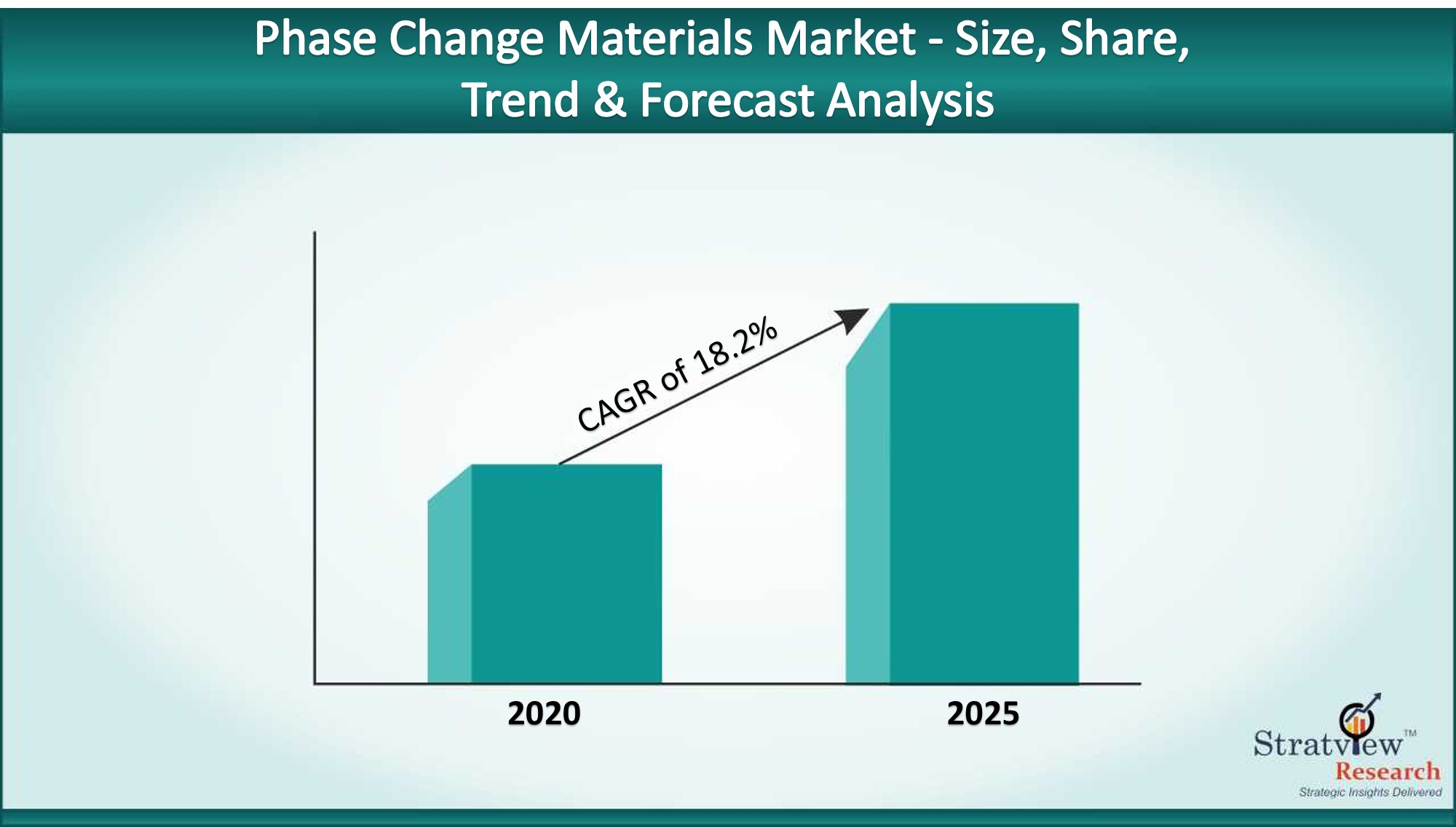 Phase Change Materials Market - Size, Share, Trend & Forecast Analysis

CAGR of 18.2%

2020

2025

Stratview™
Research
Strategic Insights Delivered